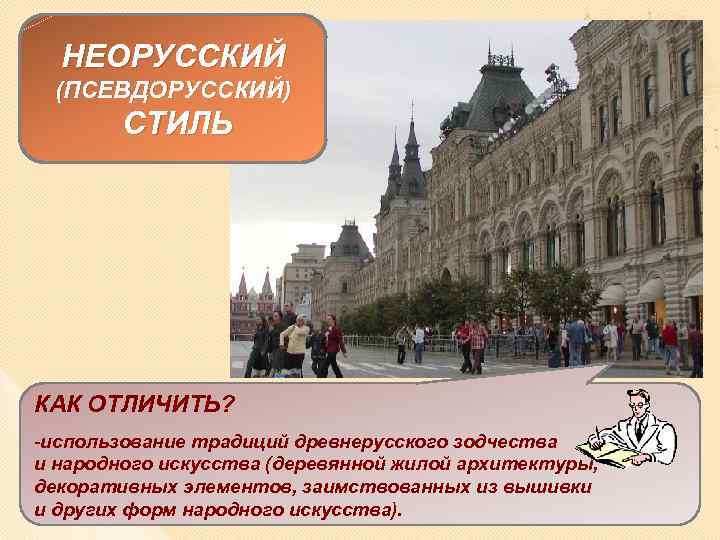 НЕОРУССКИЙ (ПСЕВДОРУССКИЙ) СТИЛЬ

КАК ОТЛИЧИТЬ?

-использование традиций древнерусского зодчества и народного искусства (деревянной жилой архитектуры, декоративных элементов, заимствованных из вышивки и других форм народного искусства).